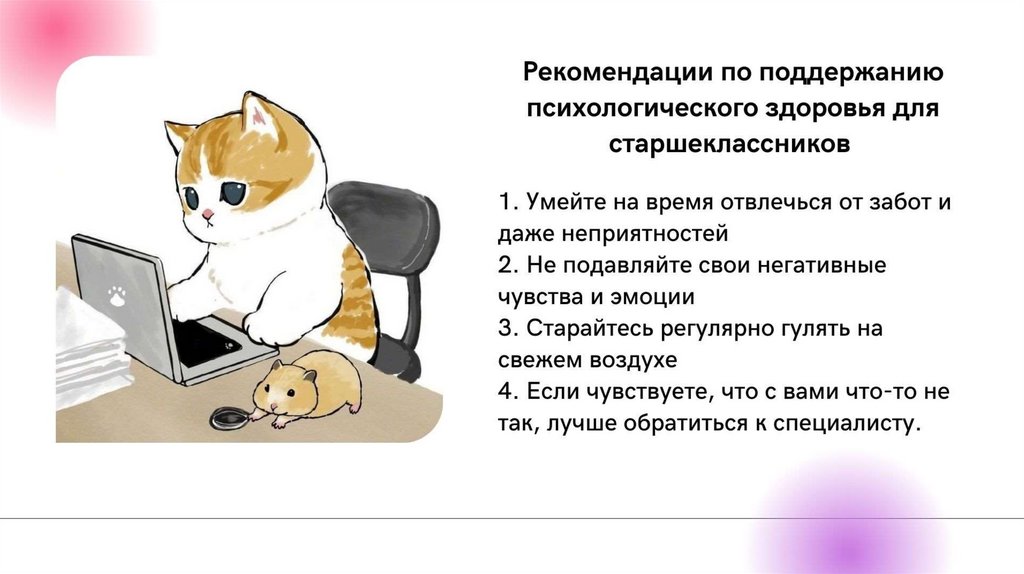 Рекомендации по поддержанию психологического здоровья для старшеклассников

1. Умейте на время отвлечься от забот и даже неприятностей
2. Не подавляйте свои негативные чувства и эмоции
3. Старайтесь регулярно гулять на свежем воздухе
4. Если чувствуете, что с вами что-то не так, лучше обратиться к специалисту.